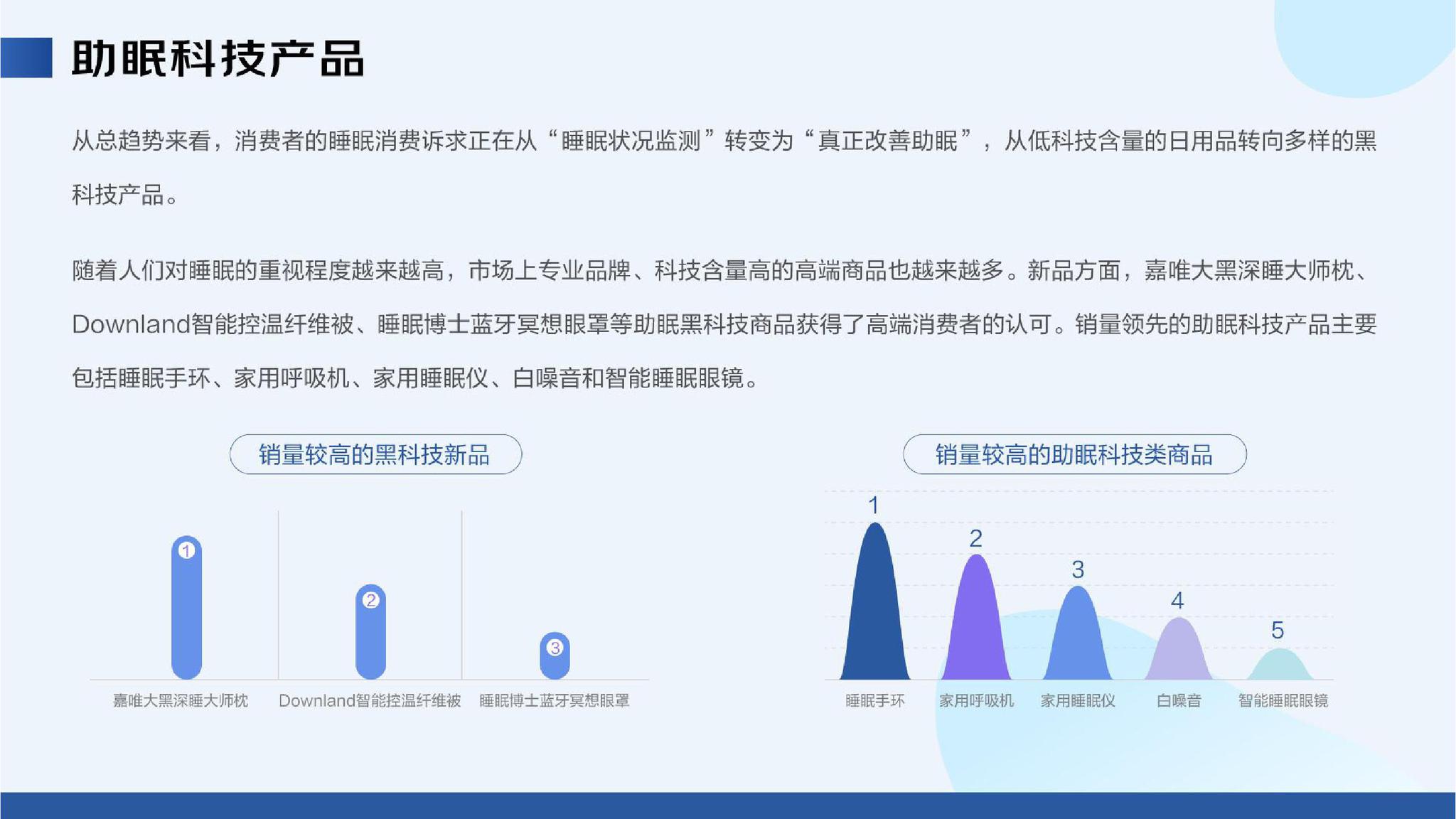 助眠科技产品

从总趋势来看，消费者的睡眠消费诉求正在从“睡眠状况监测”转变为“真正改善助眠”，从低科技含量的日用品转向多样的黑科技产品。

随着人们对睡眠的重视程度越来越高，市场上专业品牌、科技含量高的高端商品也越来越多。新品方面，嘉唯大黑深睡大师枕、Downland智能控温纤维被、睡眠博士蓝牙冥想眼罩等助眠黑科技商品获得了高端消费者的认可。销量领先的助眠科技产品主要包括睡眠手环、家用呼吸机、家用睡眠仪、白噪音和智能睡眠眼镜。

销量较高的黑科技新品

1
2
3
嘉唯大黑深睡大师枕
Downland智能控温纤维被
睡眠博士蓝牙冥想眼罩

销量较高的助眠科技类商品

1
2
3
4
5
睡眠手环
家用呼吸机
家用睡眠仪
白噪音
智能睡眠眼镜